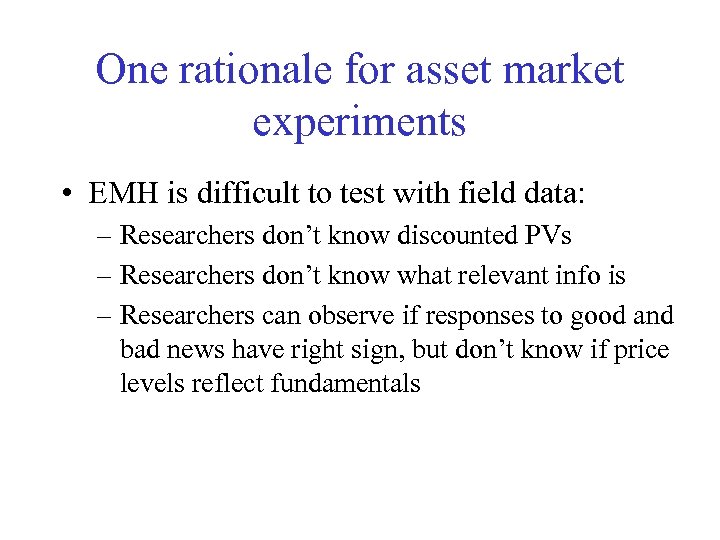 One rationale for asset market experiments

• EMH is difficult to test with field data:
  – Researchers don’t know discounted PVs
  – Researchers don’t know what relevant info is
  – Researchers can observe if responses to good and bad news have right sign, but don’t know if price levels reflect fundamentals